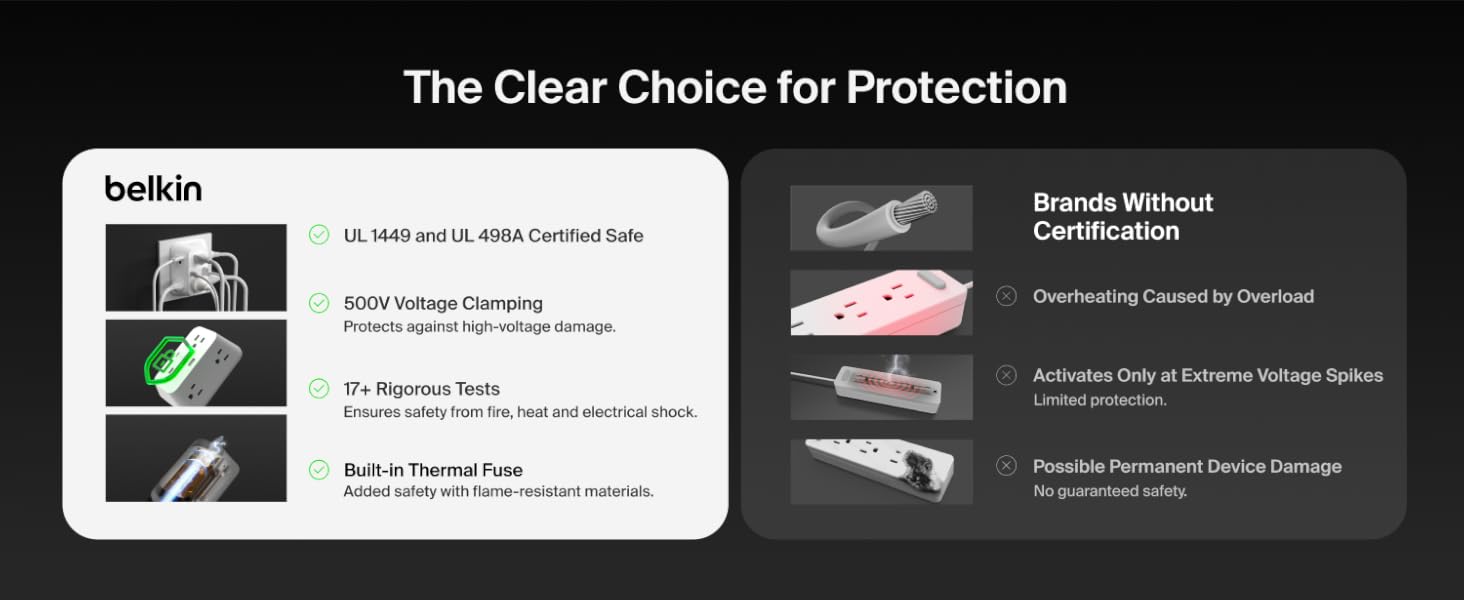 The Clear Choice for Protection

belkin

UL 1449 and UL 498A Certified Safe

500V Voltage Clamping
Protects against high-voltage damage.

17+ Rigorous Tests
Ensures safety from fire, heat and electrical shock.

Built-in Thermal Fuse
Added safety with flame-resistant materials.

Brands Without Certification

Overheating Caused by Overload

Activates Only at Extreme Voltage Spikes
Limited protection.

Possible Permanent Device Damage
No guaranteed safety.